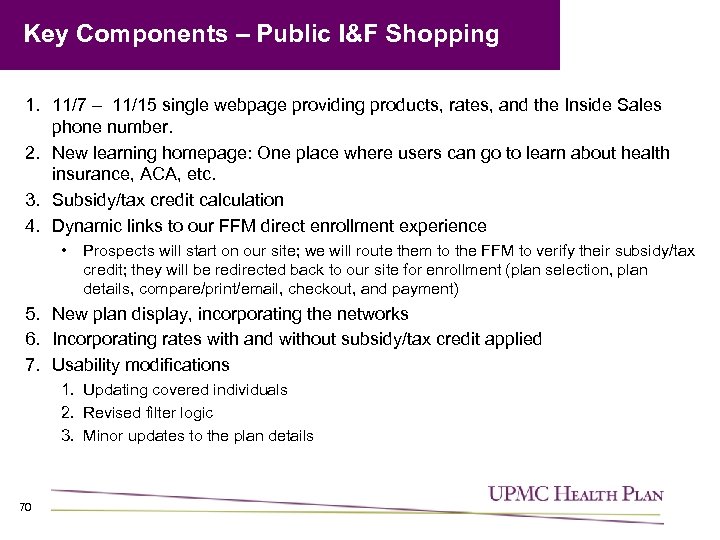 Key Components – Public I&F Shopping

1. 11/7 – 11/15 single webpage providing products, rates, and the Inside Sales phone number.
2. New learning homepage: One place where users can go to learn about health insurance, ACA, etc.
3. Subsidy/tax credit calculation
4. Dynamic links to our FFM direct enrollment experience
   • Prospects will start on our site; we will route them to the FFM to verify their subsidy/tax credit; they will be redirected back to our site for enrollment (plan selection, plan details, compare/print/email, checkout, and payment)
5. New plan display, incorporating the networks
6. Incorporating rates with and without subsidy/tax credit applied
7. Usability modifications
   1. Updating covered individuals
   2. Revised filter logic
   3. Minor updates to the plan details

70

UPMC HEALTH PLAN